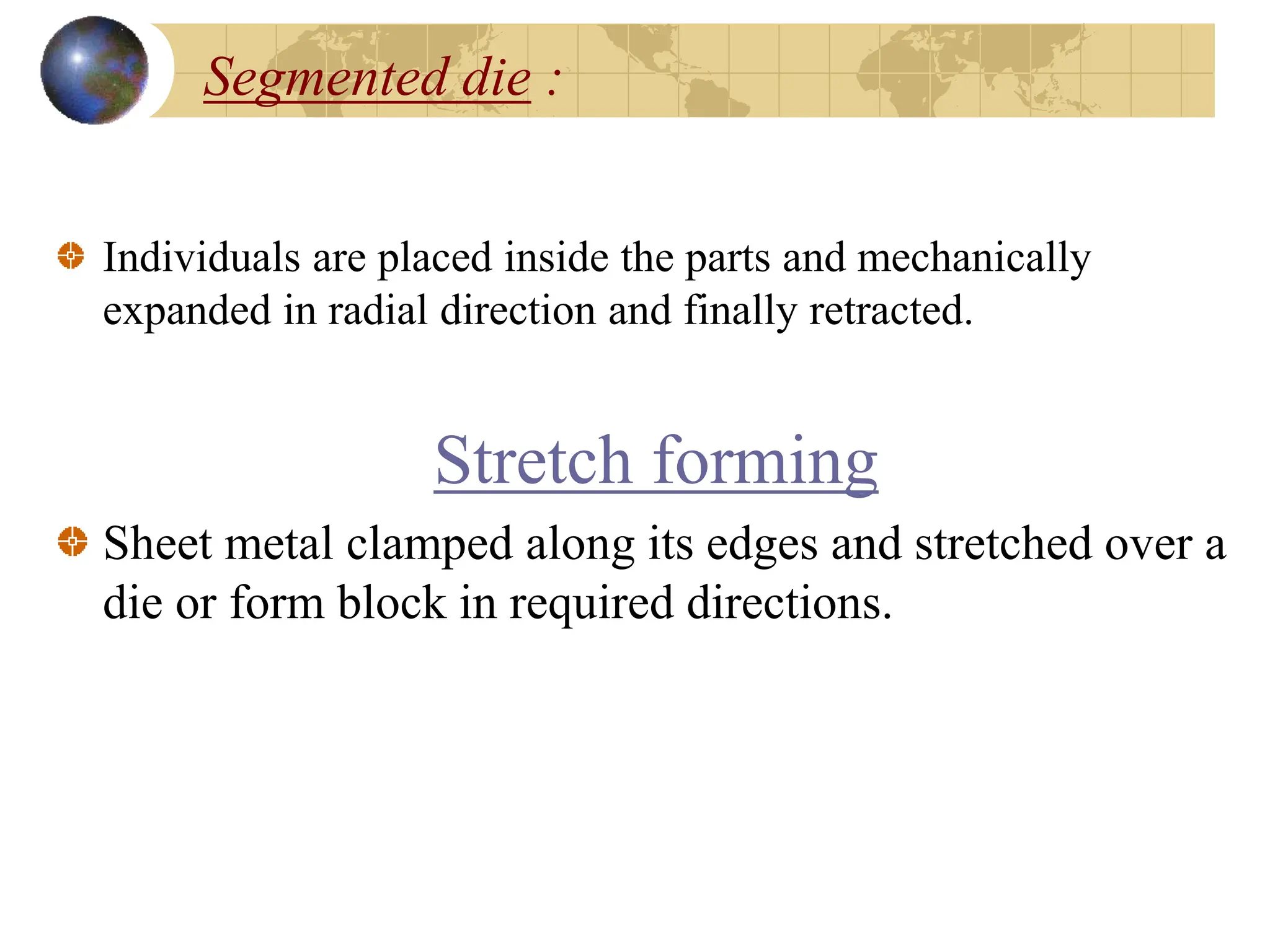 Segmented die :

Individuals are placed inside the parts and mechanically expanded in radial direction and finally retracted.

Stretch forming

Sheet metal clamped along its edges and stretched over a die or form block in required directions.